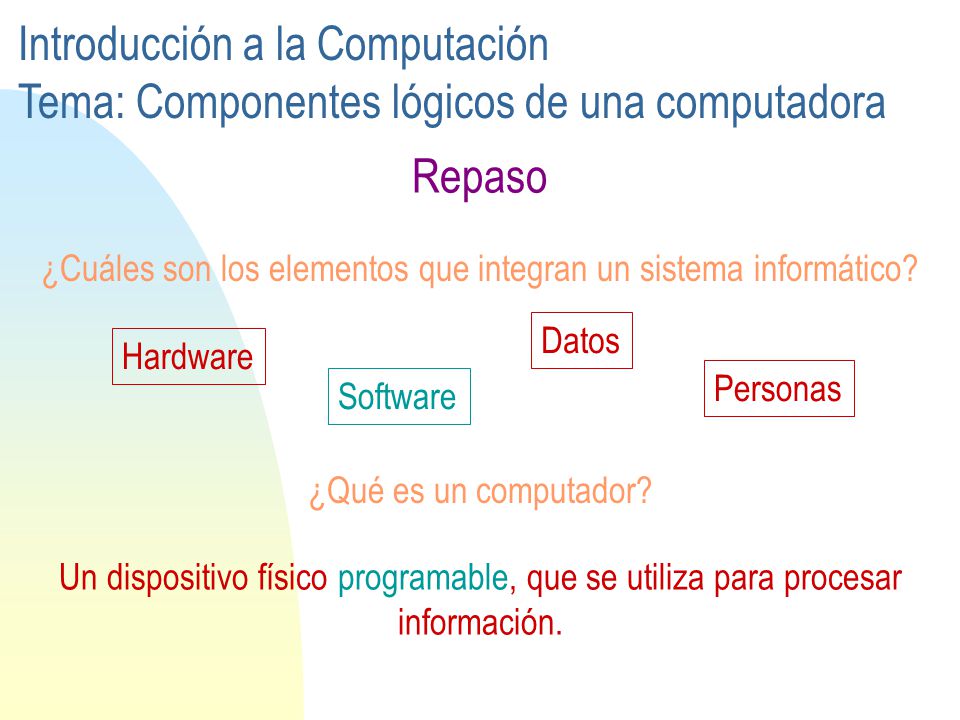 Introducción a la Computación
Tema: Componentes lógicos de una computadora

Repaso

¿Cuáles son los elementos que integran un sistema informático?

Hardware

Software

Datos

Personas

¿Qué es un computador?

Un dispositivo físico programable, que se utiliza para procesar información.